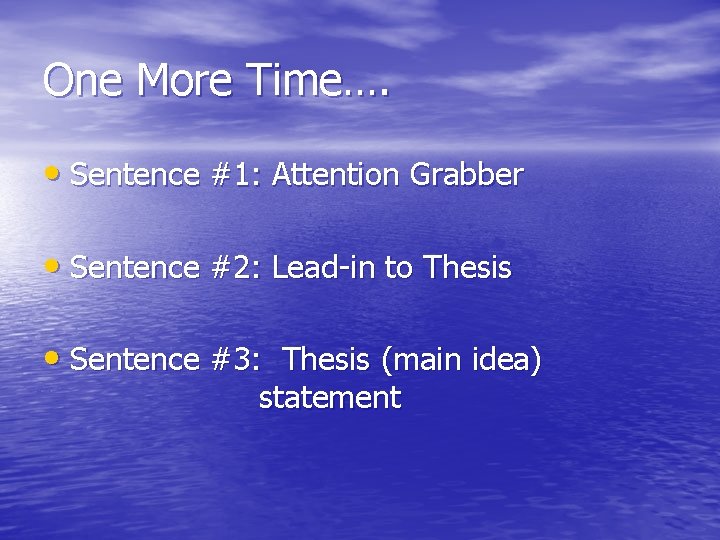 One More Time….

• Sentence #1: Attention Grabber

• Sentence #2: Lead-in to Thesis

• Sentence #3: Thesis (main idea) statement